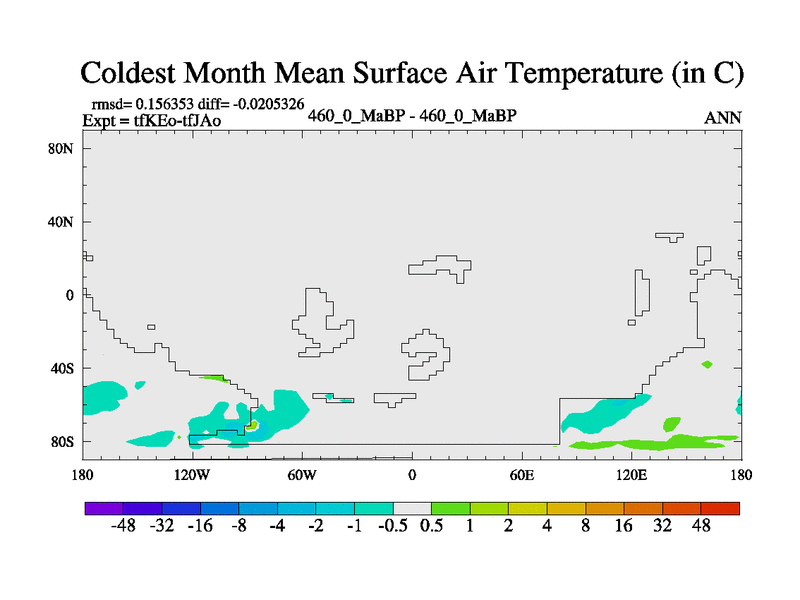 Coldest Month Mean Surface Air Temperature (in C)

rmsd= 0.156353 diff= -0.0205326
Expt = tfKEo-tfJAo

460_0_MaBP - 460_0_MaBP

ANN

80N
40N
0
40S
80S

180
120W
60W
0
60E
120E
180

-48 -32 -16 -8 -4 -2 -1 -0.5 0.5 1 2 4 8 16 32 48